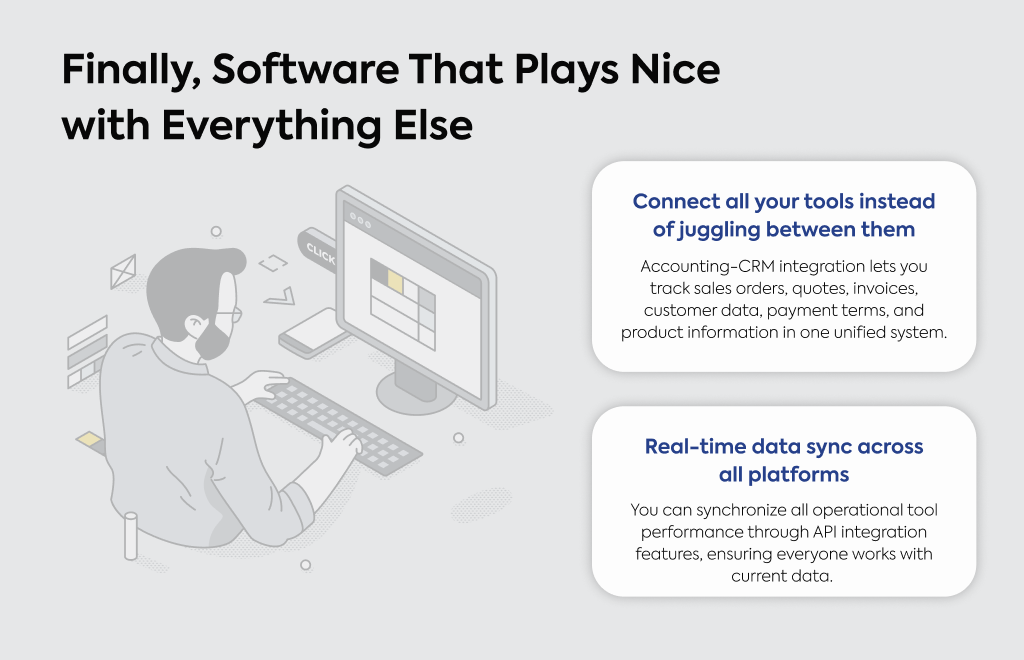 Finally, Software That Plays Nice with Everything Else

CLICK

Connect all your tools instead of juggling between them

Accounting-CRM integration lets you track sales orders, quotes, invoices, customer data, payment terms, and product information in one unified system.

Real-time data sync across all platforms

You can synchronize all operational tool performance through API integration features, ensuring everyone works with current data.